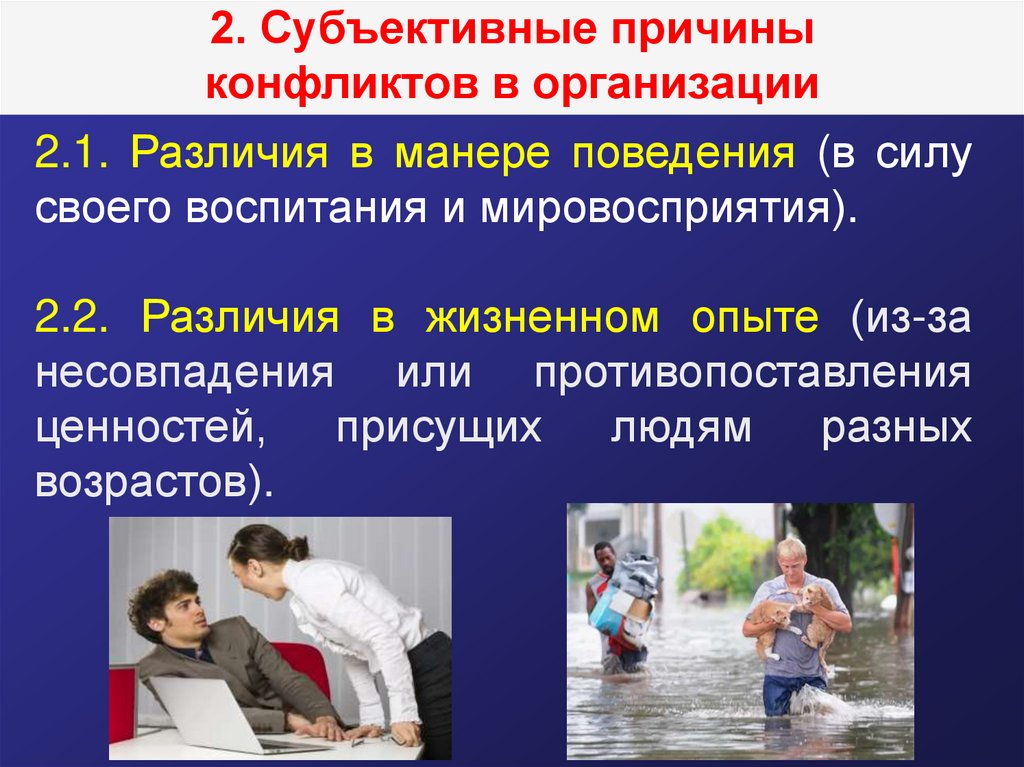 2. Субъективные причины конфликтов в организации

2.1. Различия в манере поведения (в силу своего воспитания и мировосприятия).

2.2. Различия в жизненном опыте (из-за несовпадения или противопоставления ценностей, присущих людям разных возрастов).